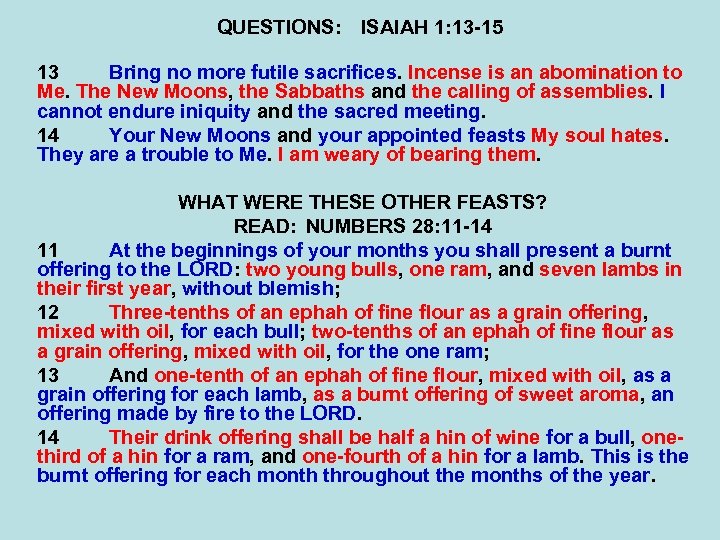 QUESTIONS: ISAIAH 1:13-15

13 Bring no more futile sacrifices. Incense is an abomination to Me. The New Moons, the Sabbaths and the calling of assemblies. I cannot endure iniquity and the sacred meeting.

14 Your New Moons and your appointed feasts My soul hates. They are a trouble to Me. I am weary of bearing them.

WHAT WERE THESE OTHER FEASTS?
READ: NUMBERS 28:11-14

11 At the beginnings of your months you shall present a burnt offering to the LORD: two young bulls, one ram, and seven lambs in their first year, without blemish;

12 Three-tenths of an ephah of fine flour as a grain offering, mixed with oil, for each bull; two-tenths of an ephah of fine flour as a grain offering, mixed with oil, for the one ram;

13 And one-tenth of an ephah of fine flour, mixed with oil, as a grain offering for each lamb, as a burnt offering of sweet aroma, an offering made by fire to the LORD.

14 Their drink offering shall be half a hin of wine for a bull, one-third of a hin for a ram, and one-fourth of a hin for a lamb. This is the burnt offering for each month throughout the months of the year.